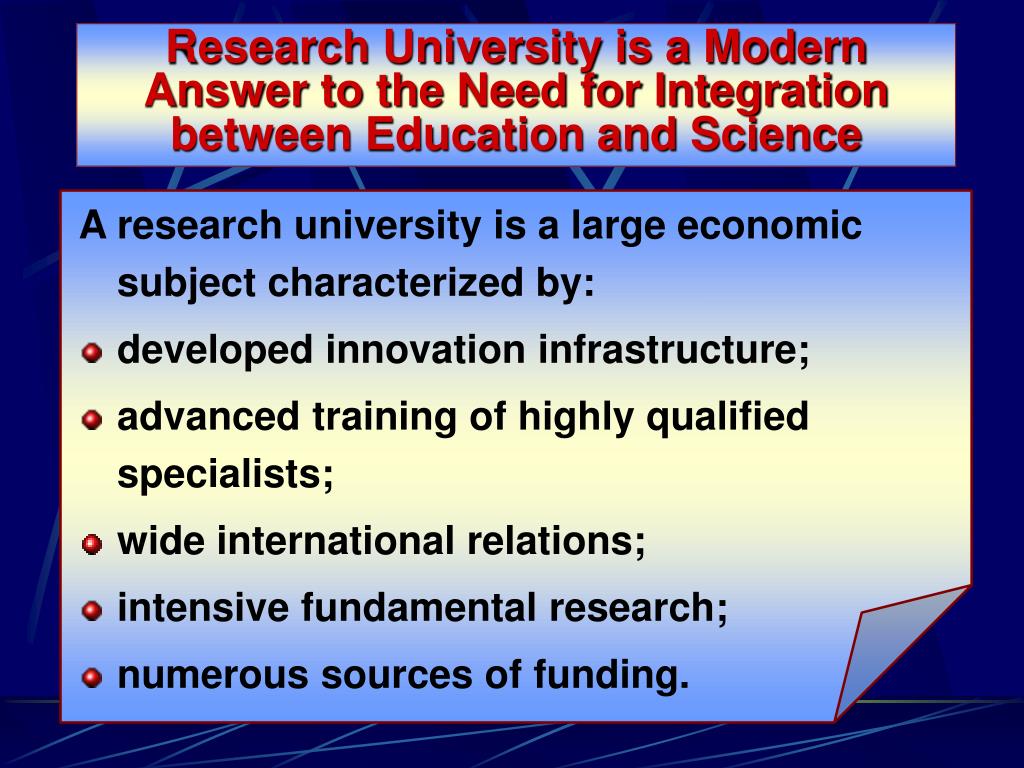 Research University is a Modern Answer to the Need for Integration between Education and Science

A research university is a large economic subject characterized by:

- developed innovation infrastructure;
- advanced training of highly qualified specialists;
- wide international relations;
- intensive fundamental research;
- numerous sources of funding.